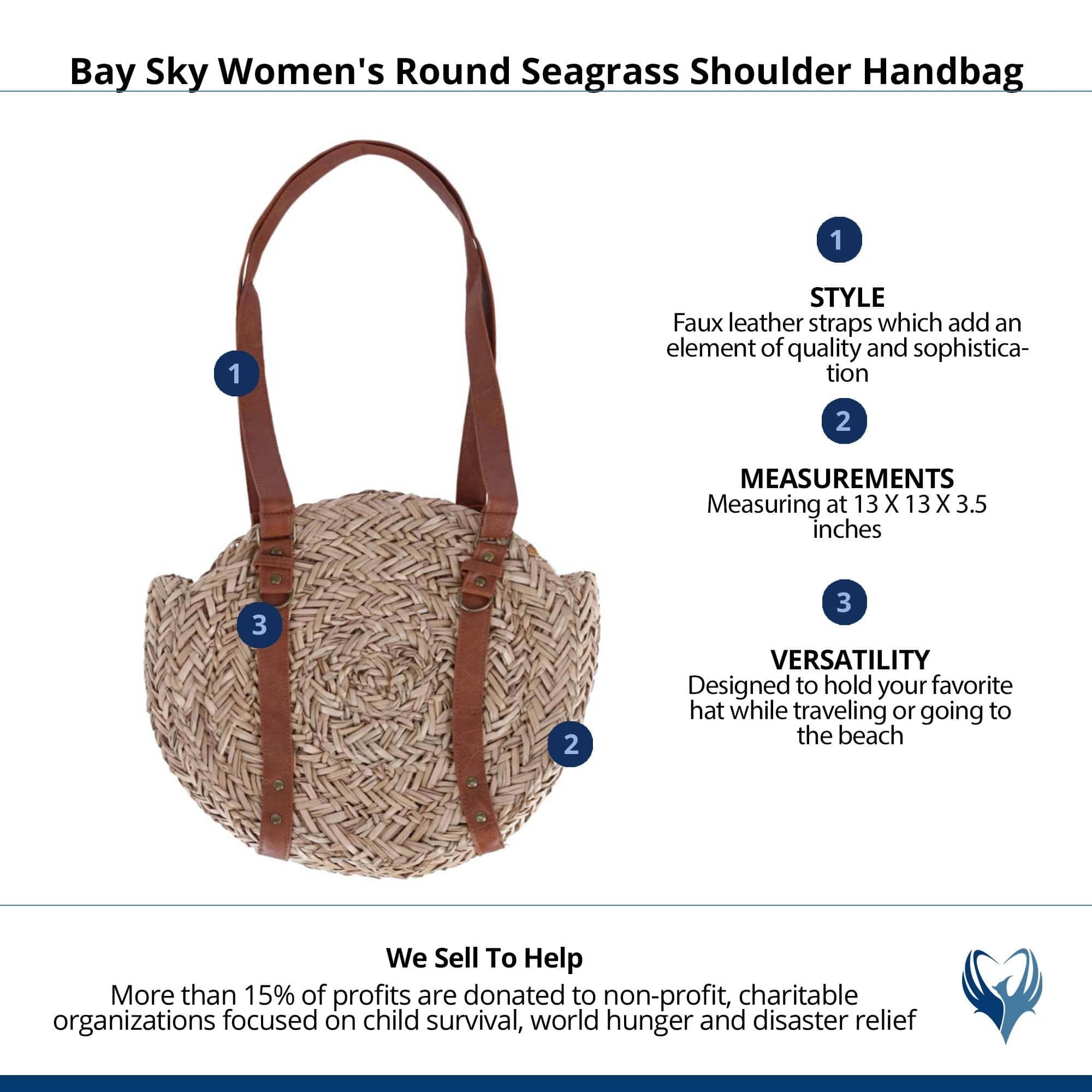 Bay Sky Women's Round Seagrass Shoulder Handbag

1

3

2

1

STYLE
Faux leather straps which add an element of quality and sophistication

2

MEASUREMENTS
Measuring at 13 X 13 X 3.5 inches

3

VERSATILITY
Designed to hold your favorite hat while traveling or going to the beach

We Sell To Help
More than 15% of profits are donated to non-profit, charitable organizations focused on child survival, world hunger and disaster relief